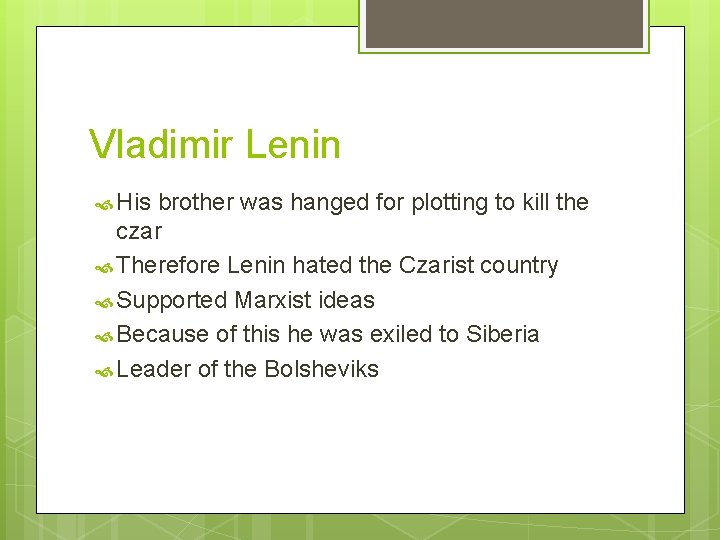 Vladimir Lenin

His brother was hanged for plotting to kill the czar

Therefore Lenin hated the Czarist country

Supported Marxist ideas

Because of this he was exiled to Siberia

Leader of the Bolsheviks